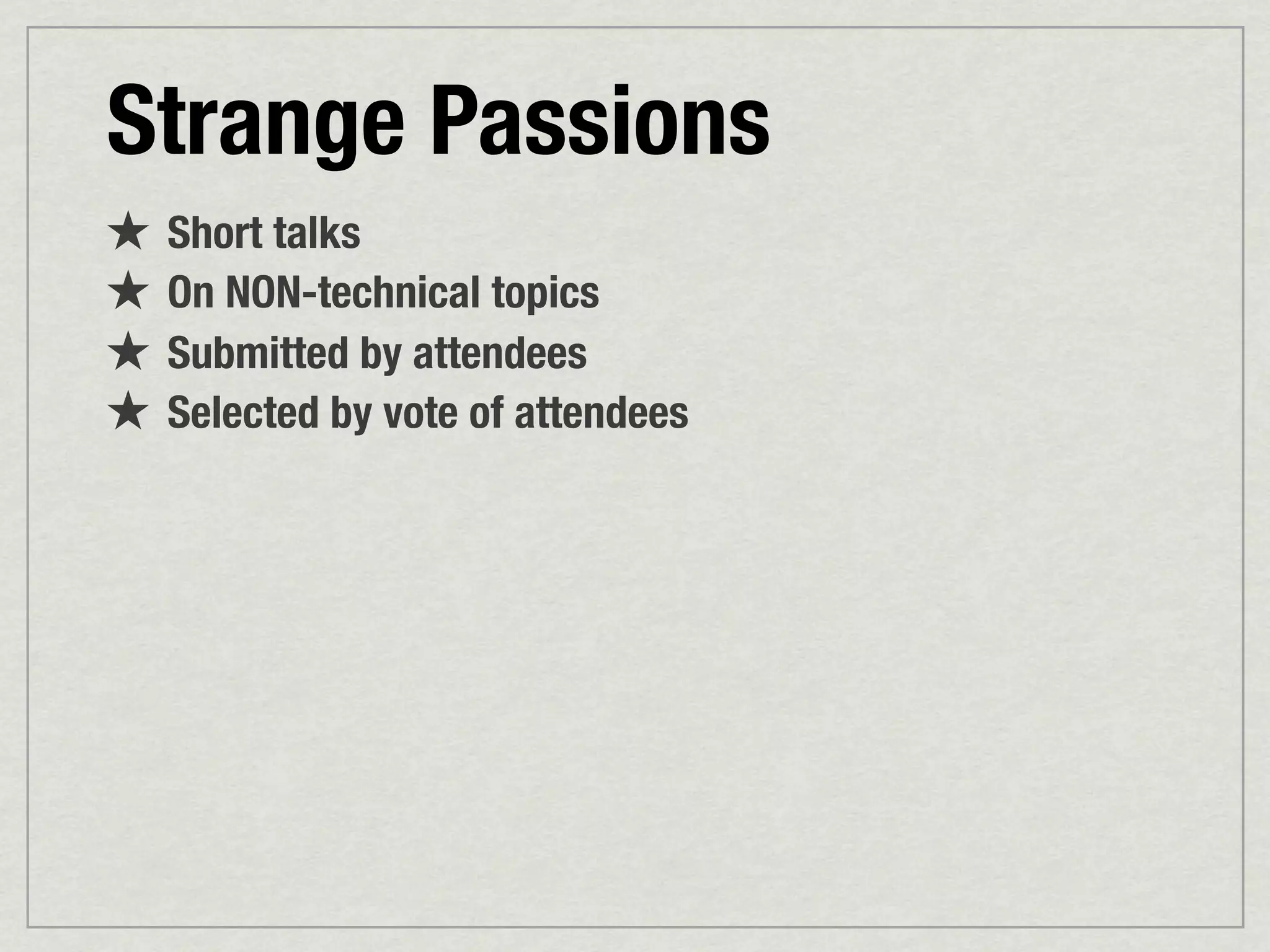 Strange Passions

★ Short talks
★ On NON-technical topics
★ Submitted by attendees
★ Selected by vote of attendees